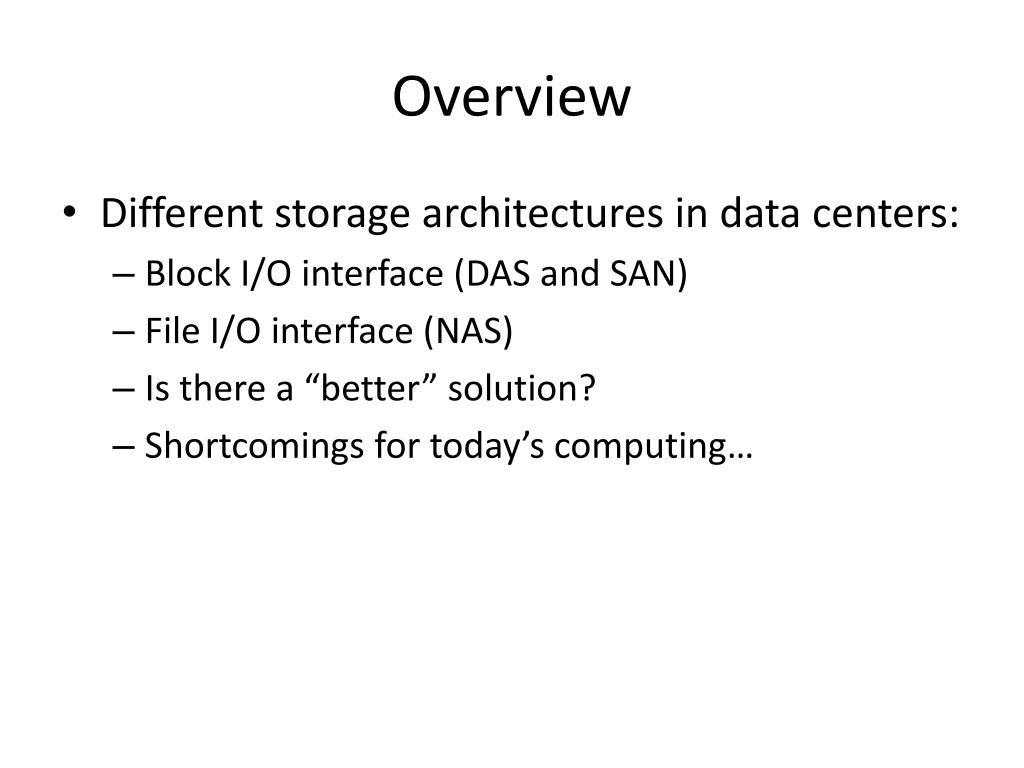 Overview

• Different storage architectures in data centers:
– Block I/O interface (DAS and SAN)
– File I/O interface (NAS)
– Is there a “better” solution?
– Shortcomings for today’s computing…